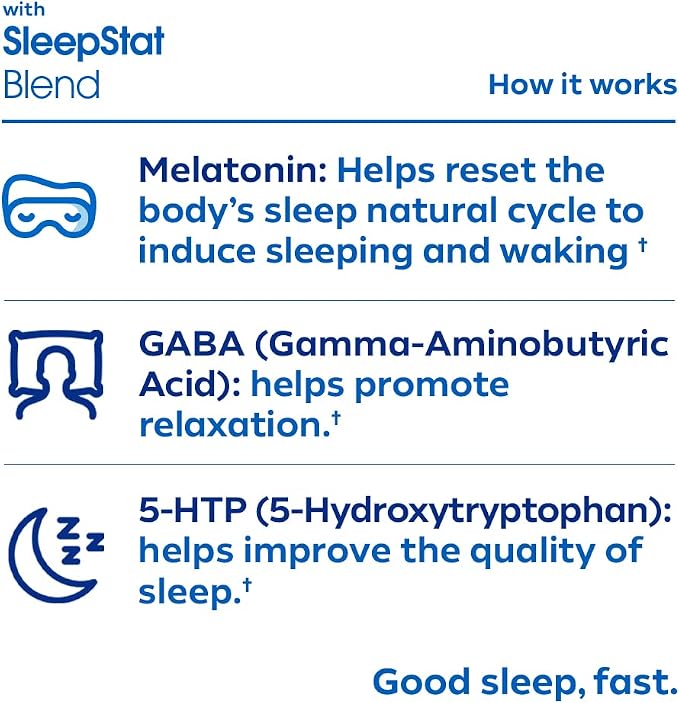 with
SleepStat
Blend

How it works

Melatonin: Helps reset the body's sleep natural cycle to induce sleeping and waking †

GABA (Gamma-Aminobutyric Acid): helps promote relaxation.†

5-HTP (5-Hydroxytryptophan): helps improve the quality of sleep.†

Good sleep, fast.